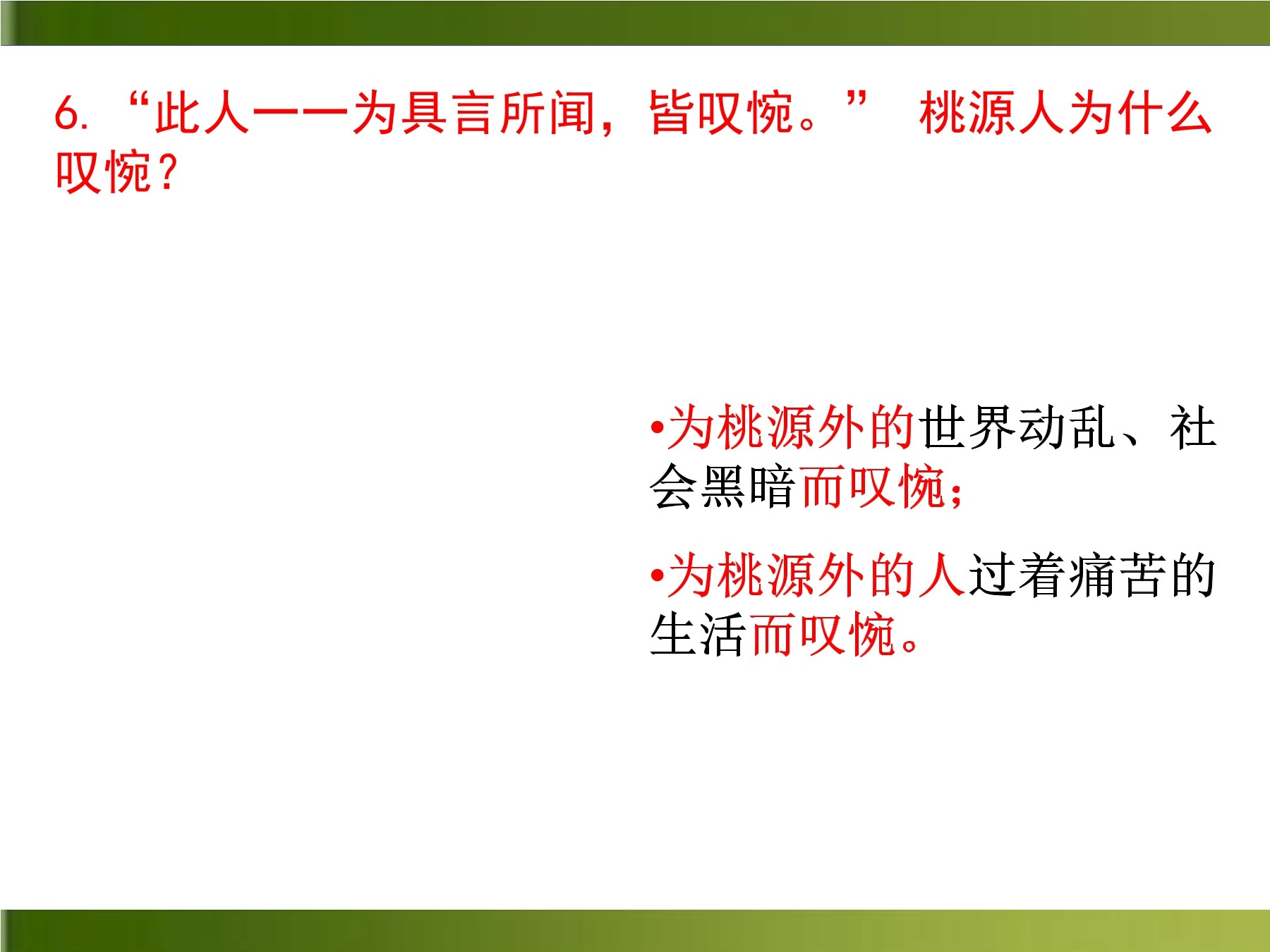 6. “此人一一为具言所闻，皆叹惋。” 桃源人为什么叹惋？

•为桃源外的世界动乱、社会黑暗而叹惋；

•为桃源外的人过着痛苦的生活而叹惋。